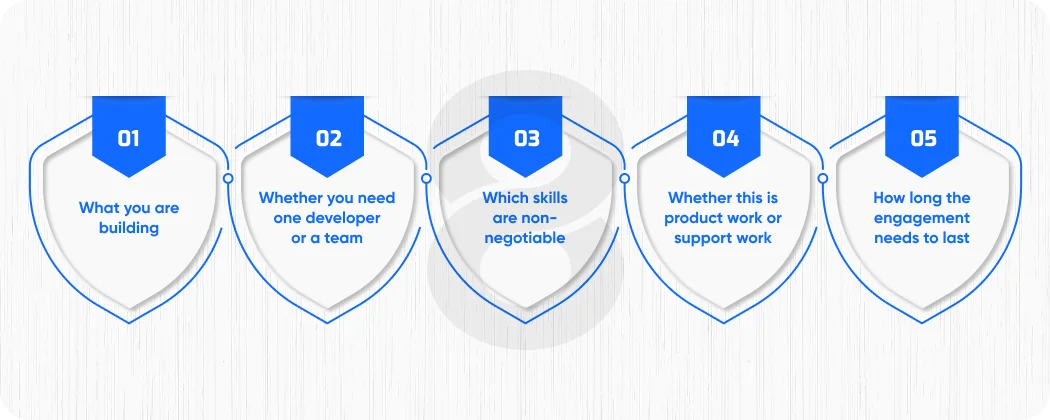 01

What you are building

02

Whether you need one developer or a team

03

Which skills are non-negotiable

04

Whether this is product work or support work

05

How long the engagement needs to last